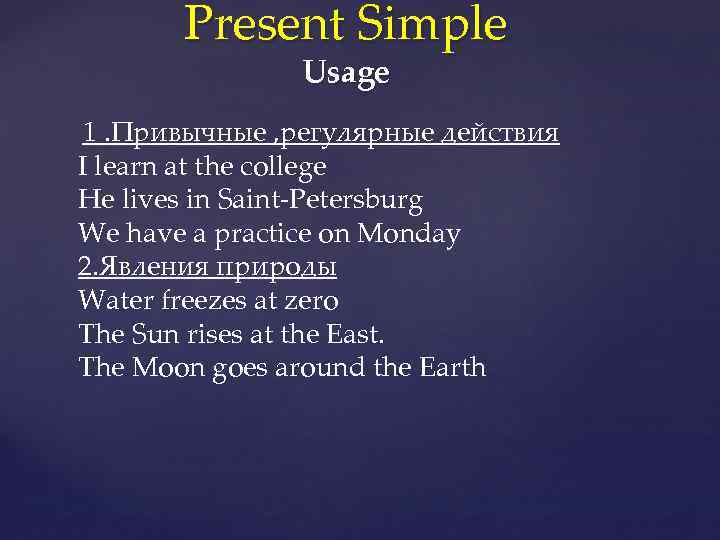 Present Simple
Usage

1 .Привычные ,регулярные действия
I learn at the college
He lives in Saint-Petersburg
We have a practice on Monday
2.Явления природы
Water freezes at zero
The Sun rises at the East.
The Moon goes around the Earth